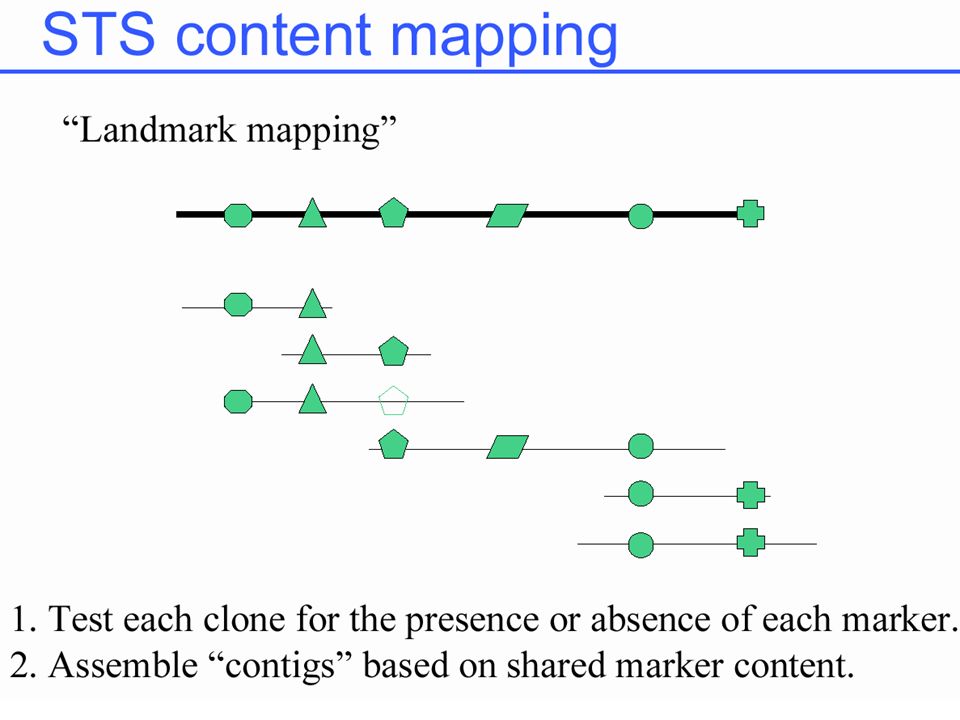 STS content mapping

“Landmark mapping”

1. Test each clone for the presence or absence of each marker.
2. Assemble “contigs” based on shared marker content.